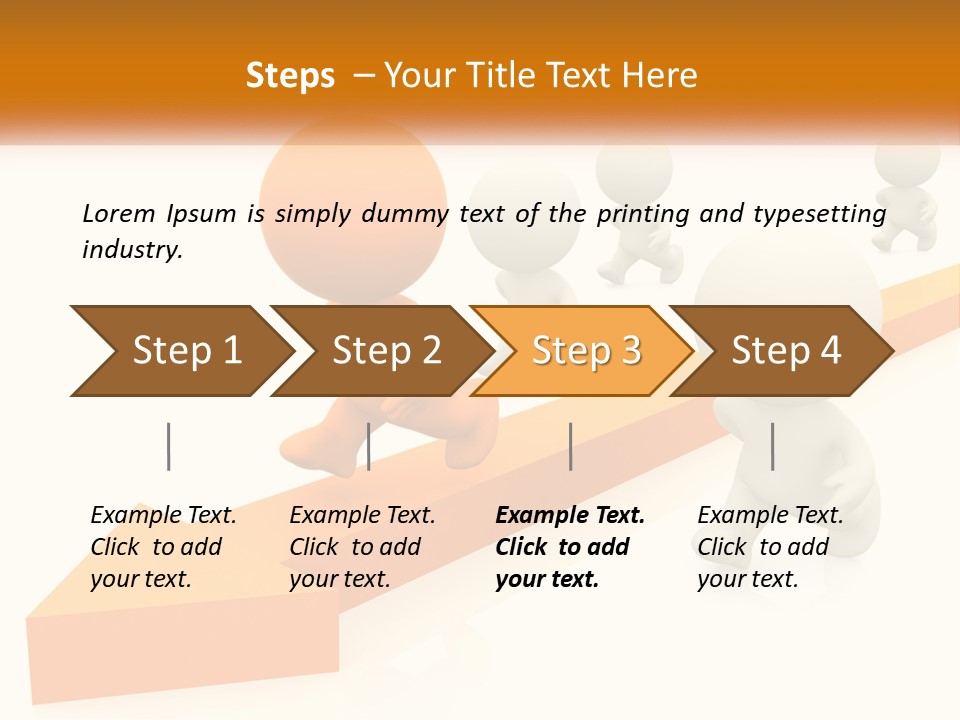 Steps – Your Title Text Here

Lorem Ipsum is simply dummy text of the printing and typesetting industry.

Step 1

Step 2

Step 3

Step 4

Example Text. Click to add your text.

Example Text. Click to add your text.

Example Text. Click to add your text.

Example Text. Click to add your text.